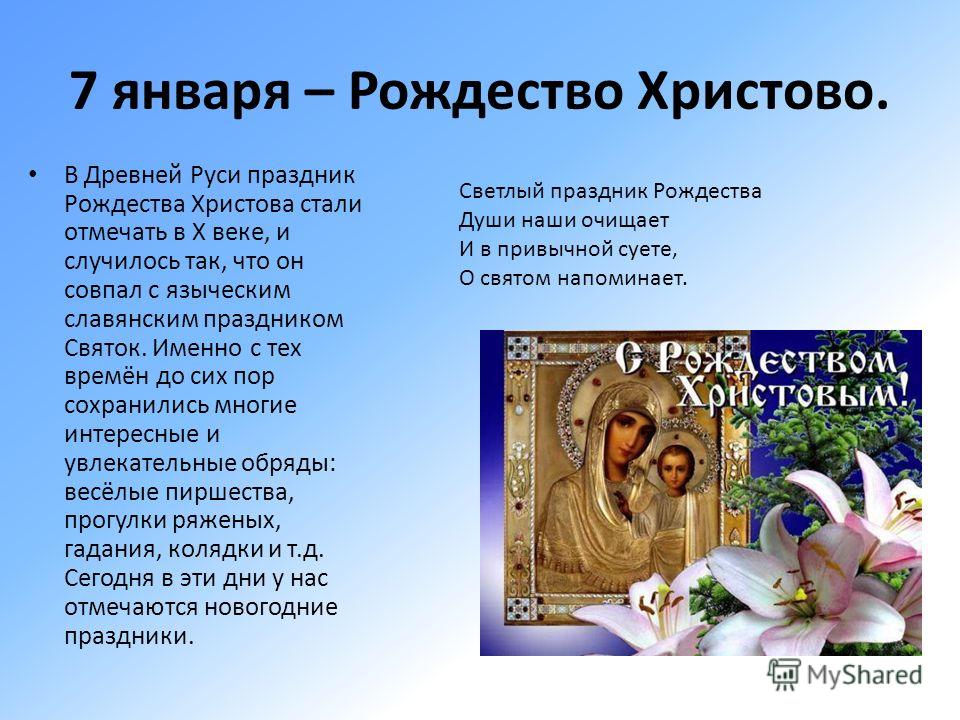 7 января – Рождество Христово.

• В Древней Руси праздник Рождества Христова стали отмечать в X веке, и случилось так, что он совпал с языческим славянским праздником Святок. Именно с тех времён до сих пор сохранились многие интересные и увлекательные обряды: весёлые пиршества, прогулки ряженых, гадания, колядки и т.д. Сегодня в эти дни у нас отмечаются новогодние праздники.

Светлый праздник Рождества
Души наши очищает
И в привычной суете,
О святом напоминает.

С Рождеством Христовым!

MyShared